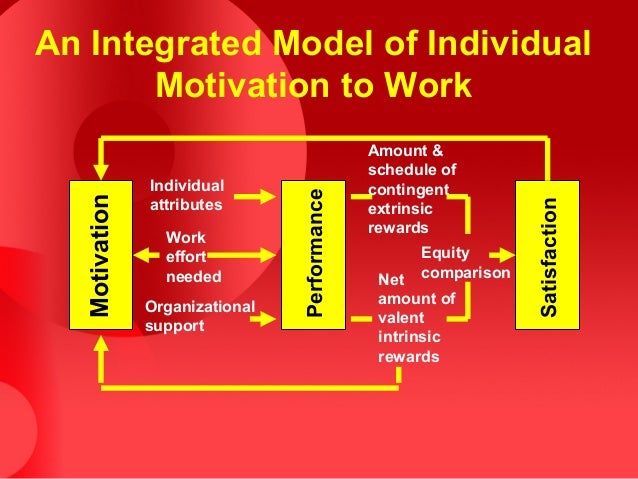 An Integrated Model of Individual Motivation to Work

Motivation

Individual attributes

Work effort needed

Organizational support

Performance

Amount & schedule of contingent extrinsic rewards

Equity comparison

Net amount of valent intrinsic rewards

Satisfaction